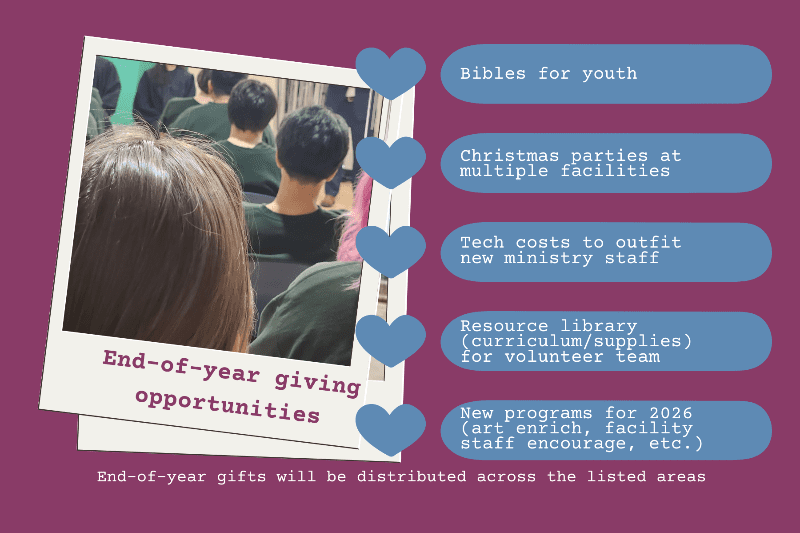 End-of-year giving opportunities

Bibles for youth

Christmas parties at multiple facilities

Tech costs to outfit new ministry staff

Resource library (curriculum/supplies) for volunteer team

New programs for 2026 (art enrich, facility staff encourage, etc.)

End-of-year gifts will be distributed across the listed areas